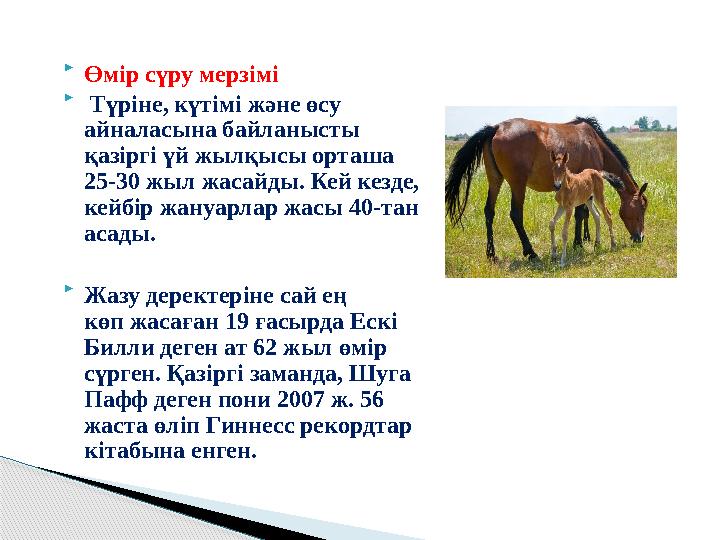 Өмір сүру мерзімі

Түріне, күтімі және өсу айналасына байланысты қазіргі үй жылқысы орташа 25-30 жыл жасайды. Кей кезде, кейбір жануарлар жасы 40-тан асады.

Жазу деректеріне сай ең көп жасаған 19 ғасырда Ескі Билли деген ат 62 жыл өмір сүрген. Қазіргі заманда, Шуга Пафф деген пони 2007 ж. 56 жаста өліп Гиннесс рекордтар кітабына енген.